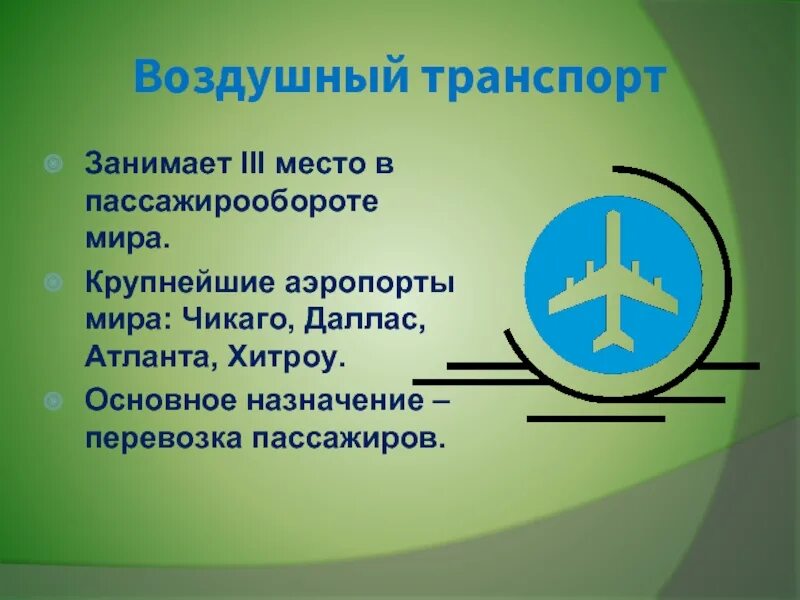 Воздушный транспорт

Занимает III место в пассажирообороте мира.

Крупнейшие аэропорты мира: Чикаго, Даллас, Атланта, Хитроу.

Основное назначение – перевозка пассажиров.